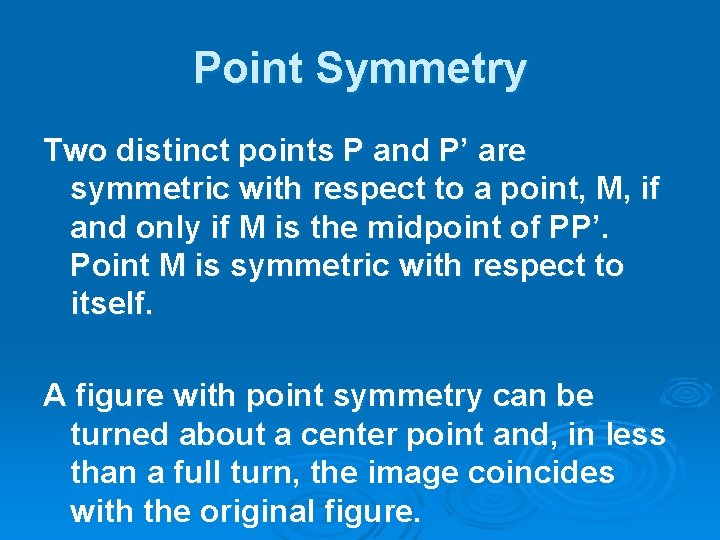 Point Symmetry

Two distinct points P and P’ are symmetric with respect to a point, M, if and only if M is the midpoint of PP’. Point M is symmetric with respect to itself.

A figure with point symmetry can be turned about a center point and, in less than a full turn, the image coincides with the original figure.